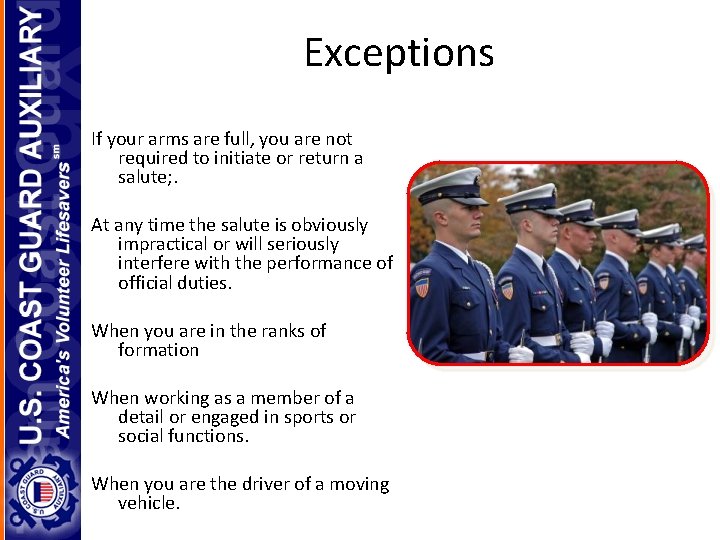 U.S. COAST GUARD AUXILIARY
America's Volunteer Lifesavers sm

U.S. COAST GUARD AUXILIARY

Exceptions

If your arms are full, you are not required to initiate or return a salute;.

At any time the salute is obviously impractical or will seriously interfere with the performance of official duties.

When you are in the ranks of formation

When working as a member of a detail or engaged in sports or social functions.

When you are the driver of a moving vehicle.